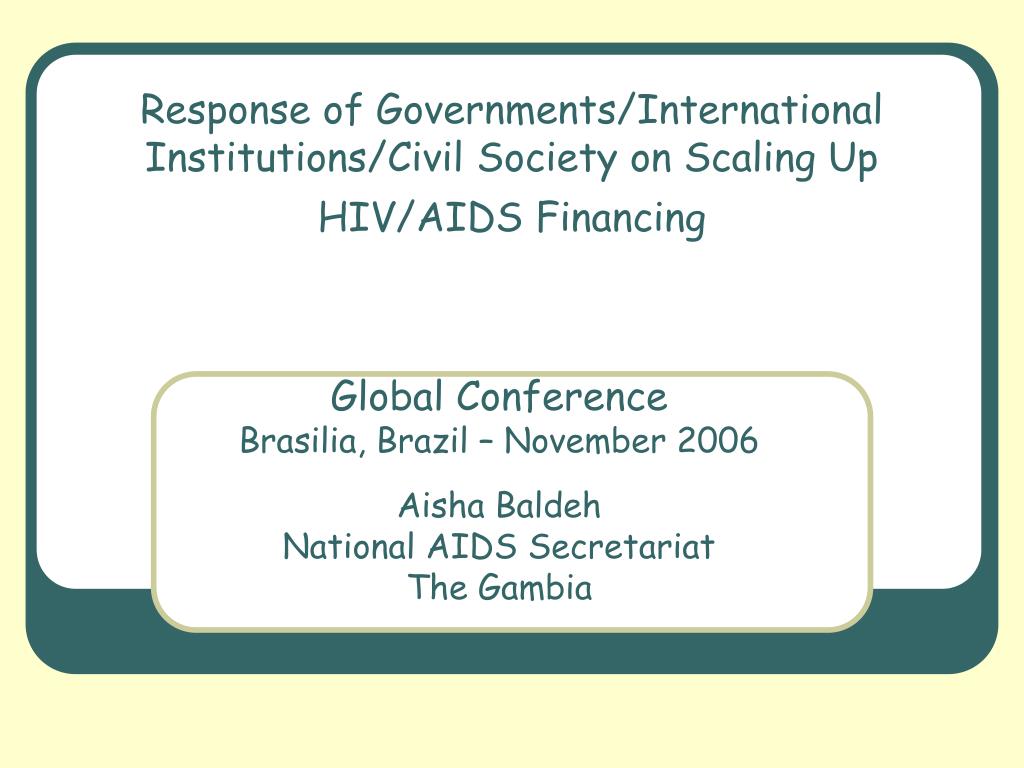 Response of Governments/International Institutions/Civil Society on Scaling Up HIV/AIDS Financing

Global Conference
Brasilia, Brazil – November 2006

Aisha Baldeh
National AIDS Secretariat
The Gambia